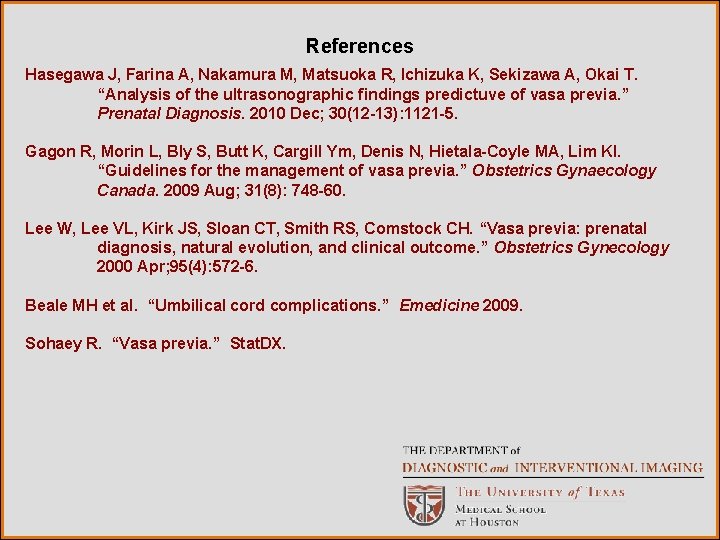 References

Hasegawa J, Farina A, Nakamura M, Matsuoka R, Ichizuka K, Sekizawa A, Okai T. "Analysis of the ultrasonographic findings predictuve of vasa previa." Prenatal Diagnosis. 2010 Dec; 30(12-13):1121-5.

Gagon R, Morin L, Bly S, Butt K, Cargill Ym, Denis N, Hietala-Coyle MA, Lim KI. "Guidelines for the management of vasa previa." Obstetrics Gynaecology Canada. 2009 Aug; 31(8): 748-60.

Lee W, Lee VL, Kirk JS, Sloan CT, Smith RS, Comstock CH. "Vasa previa: prenatal diagnosis, natural evolution, and clinical outcome." Obstetrics Gynecology 2000 Apr;95(4):572-6.

Beale MH et al. "Umbilical cord complications." Emedicine 2009.

Sohaey R. "Vasa previa." StatDX.

THE DEPARTMENT of
DIAGNOSTIC and INTERVENTIONAL IMAGING
THE UNIVERSITY of TEXAS
MEDICAL SCHOOL
AT HOUSTON